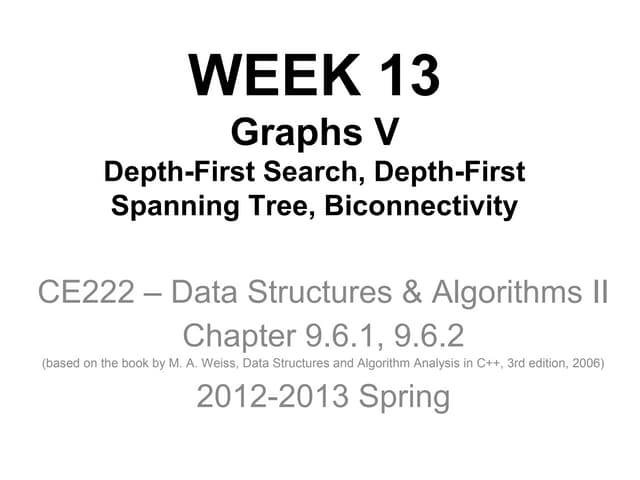 WEEK 13
Graphs V
Depth-First Search, Depth-First Spanning Tree, Biconnectivity

CE222 – Data Structures & Algorithms II
Chapter 9.6.1, 9.6.2
(based on the book by M. A. Weiss, Data Structures and Algorithm Analysis in C++, 3rd edition, 2006)
2012-2013 Spring